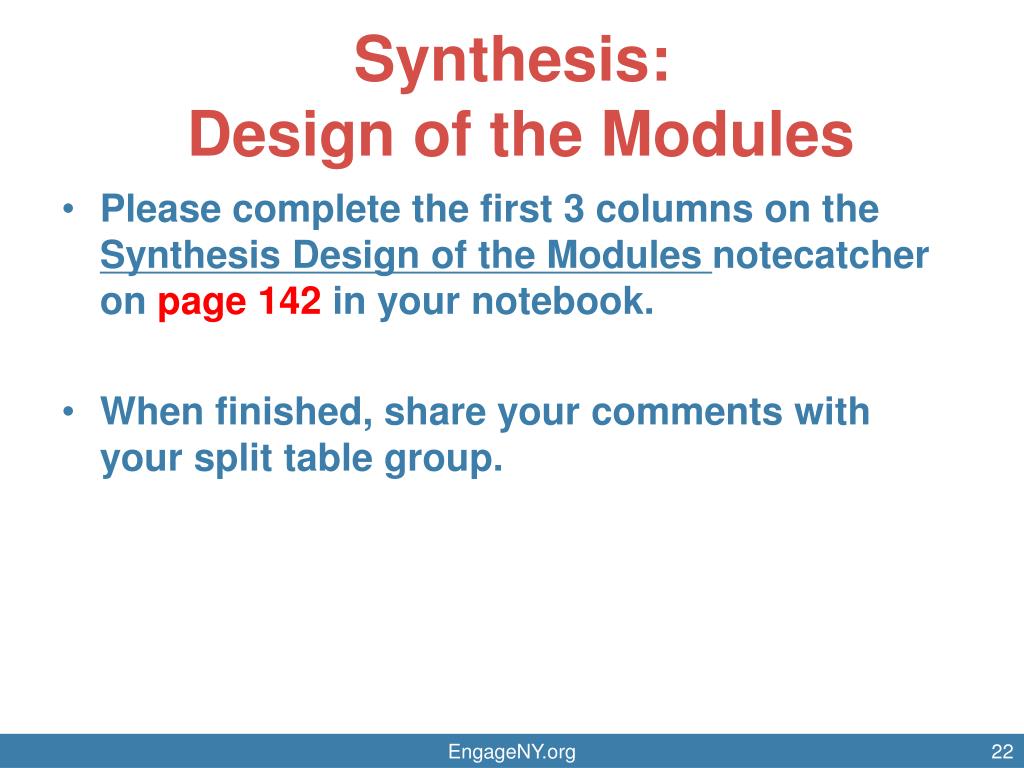 Synthesis:
Design of the Modules

• Please complete the first 3 columns on the Synthesis Design of the Modules notecatcher on page 142 in your notebook.

• When finished, share your comments with your split table group.

EngageNY.org

22